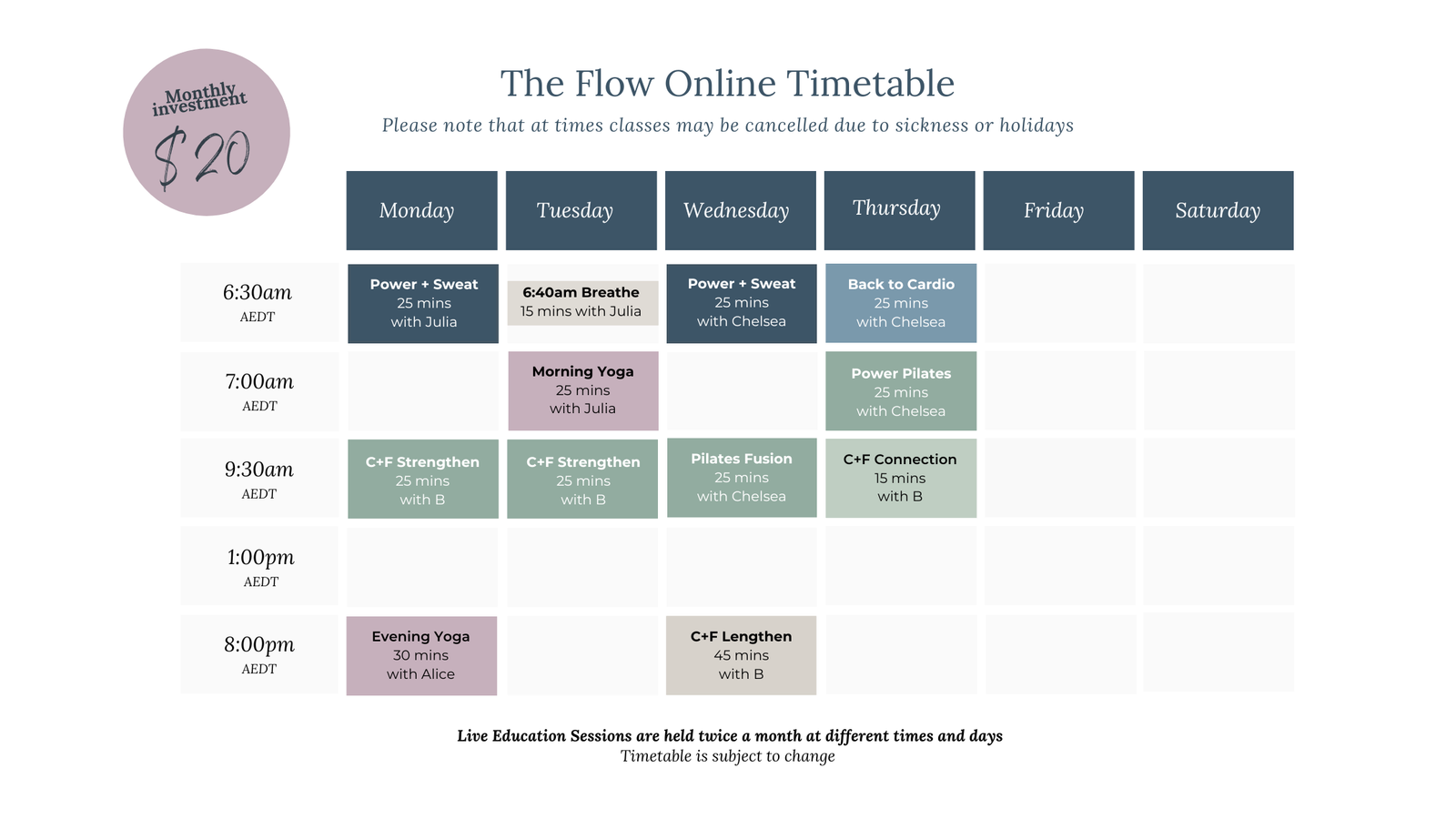 Monthly investment
$20

The Flow Online Timetable

Please note that at times classes may be cancelled due to sickness or holidays

| | Monday | Tuesday | Wednesday | Thursday | Friday | Saturday |
|---|---|---|---|---|---|---|
| 6:30am AEDT | Power + Sweat 25 mins with Julia | 6:40am Breathe 15 mins with Julia | Power + Sweat 25 mins with Chelsea | Back to Cardio 25 mins with Chelsea | | |
| 7:00am AEDT | | Morning Yoga 25 mins with Julia | | Power Pilates 25 mins with Chelsea | | |
| 9:30am AEDT | C+F Strengthen 25 mins with B | C+F Strengthen 25 mins with B | Pilates Fusion 25 mins with Chelsea | C+F Connection 15 mins with B | | |
| 1:00pm AEDT | | | | | | |
| 8:00pm AEDT | Evening Yoga 30 mins with Alice | | C+F Lengthen 45 mins with B | | | |

Live Education Sessions are held twice a month at different times and days
Timetable is subject to change